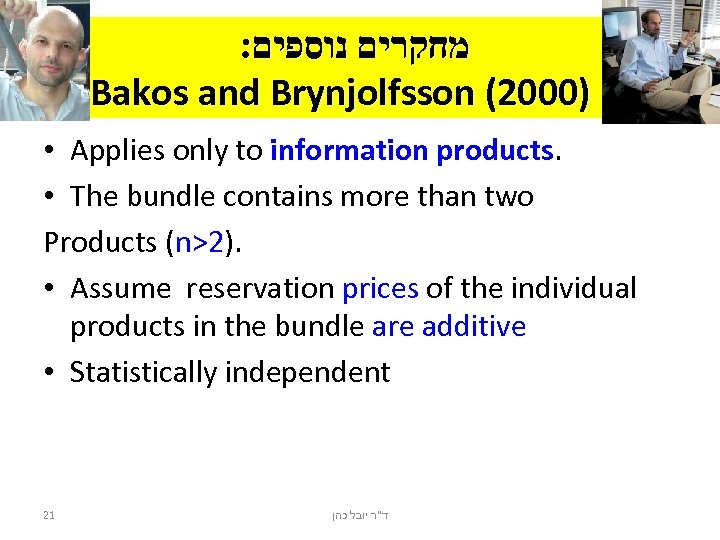 מחקרים נוספים:
Bakos and Brynjolfsson (2000)

• Applies only to information products.
• The bundle contains more than two
Products (n>2).
• Assume reservation prices of the individual products in the bundle are additive
• Statistically independent

21
ד"ר יובל כהן